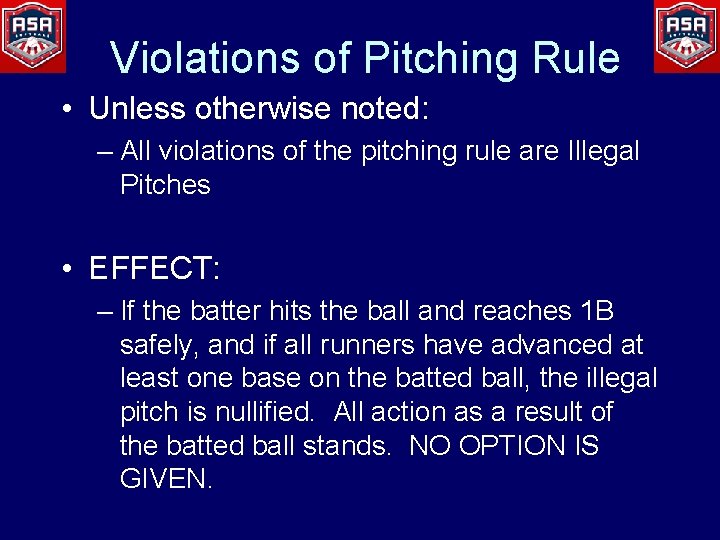 ASA

ASA

Violations of Pitching Rule

• Unless otherwise noted:
– All violations of the pitching rule are Illegal Pitches

• EFFECT:
– If the batter hits the ball and reaches 1B safely, and if all runners have advanced at least one base on the batted ball, the illegal pitch is nullified. All action as a result of the batted ball stands. NO OPTION IS GIVEN.